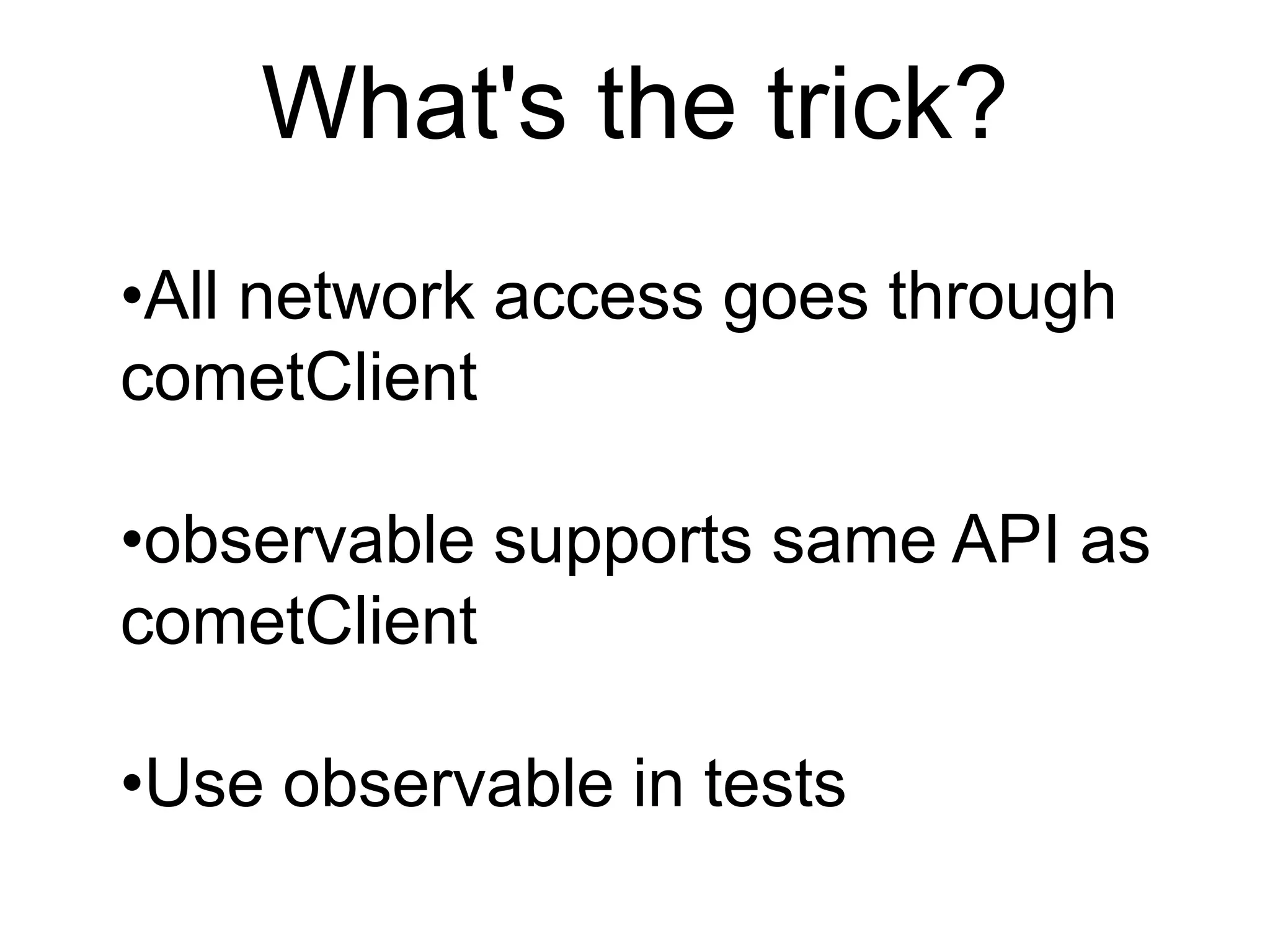 What's the trick?

•All network access goes through cometClient

•observable supports same API as cometClient

•Use observable in tests